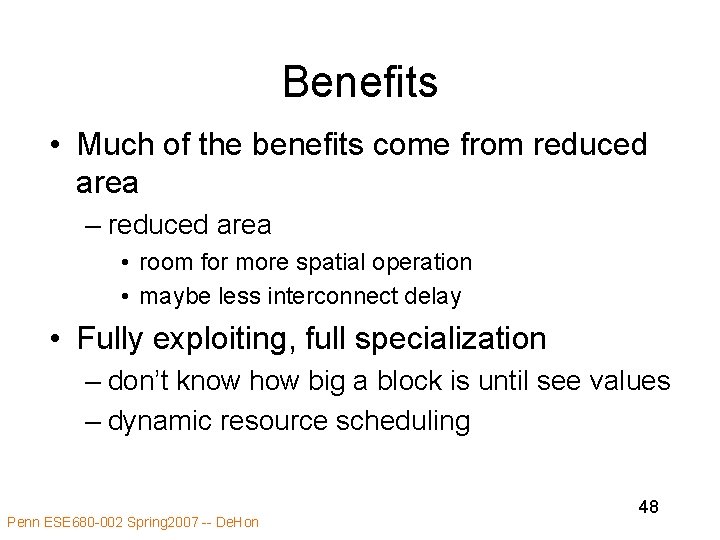 Benefits

• Much of the benefits come from reduced area

– reduced area

• room for more spatial operation

• maybe less interconnect delay

• Fully exploiting, full specialization

– don't know how big a block is until see values

– dynamic resource scheduling

48

Penn ESE680-002 Spring2007 -- DeHon